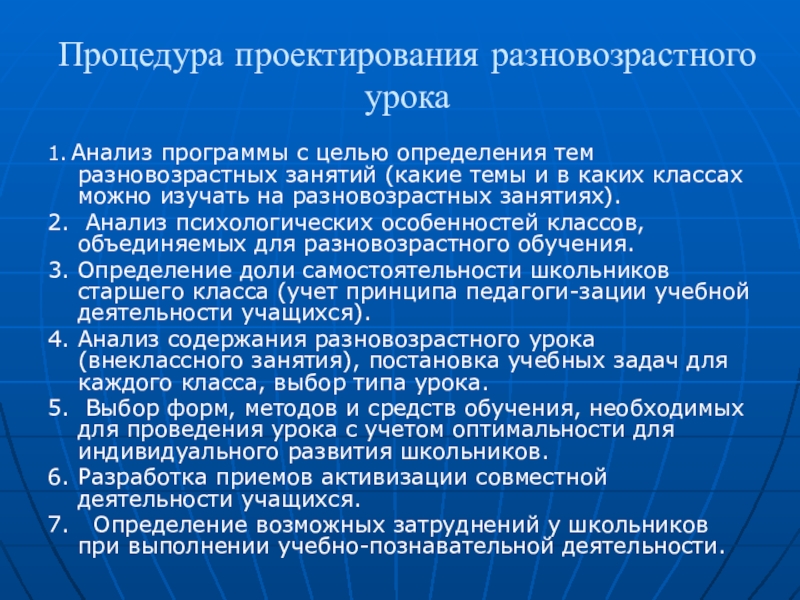 Процедура проектирования разновозрастного урока

1. Анализ программы с целью определения тем разновозрастных занятий (какие темы и в каких классах можно изучать на разновозрастных занятиях).
2. Анализ психологических особенностей классов, объединяемых для разновозрастного обучения.
3. Определение доли самостоятельности школьников старшего класса (учет принципа педагоги-зации учебной деятельности учащихся).
4. Анализ содержания разновозрастного урока (внеклассного занятия), постановка учебных задач для каждого класса, выбор типа урока.
5. Выбор форм, методов и средств обучения, необходимых для проведения урока с учетом оптимальности для индивидуального развития школьников.
6. Разработка приемов активизации совместной деятельности учащихся.
7. Определение возможных затруднений у школьников при выполнении учебно-познавательной деятельности.